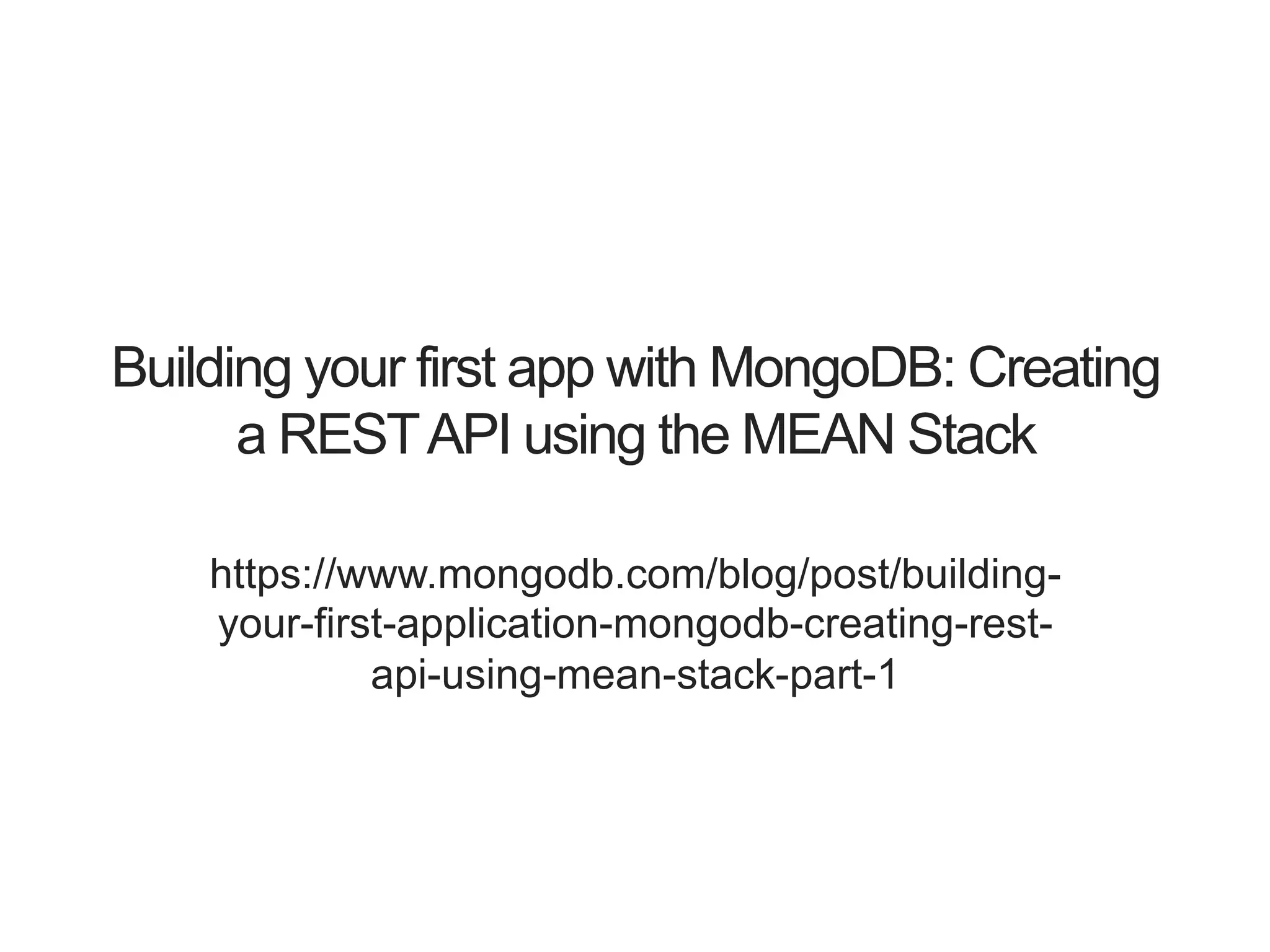 Building your first app with MongoDB: Creating a REST API using the MEAN Stack

https://www.mongodb.com/blog/post/building-your-first-application-mongodb-creating-rest-api-using-mean-stack-part-1